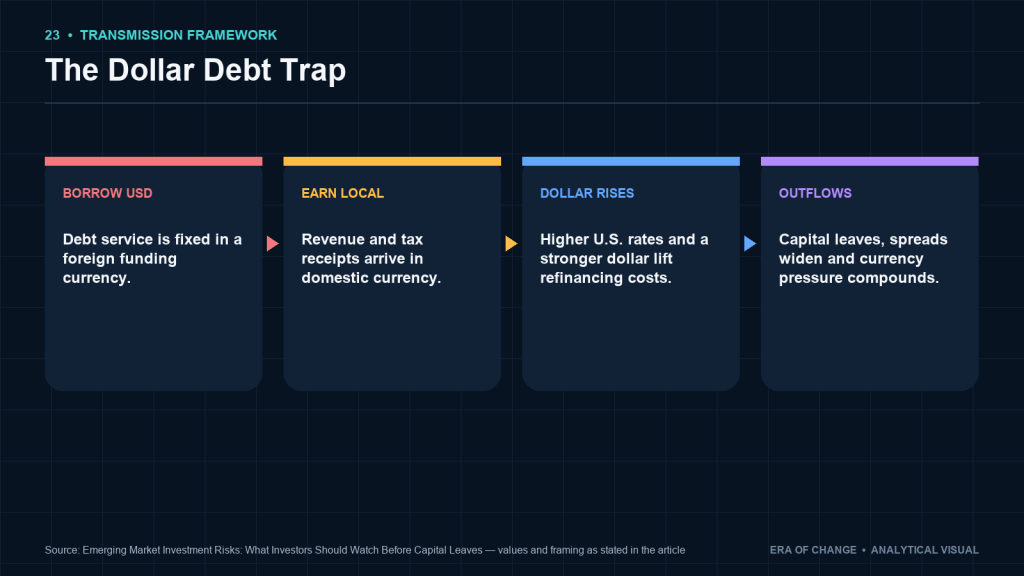 23 • TRANSMISSION FRAMEWORK

The Dollar Debt Trap

BORROW USD

Debt service is fixed in a foreign funding currency.

EARN LOCAL

Revenue and tax receipts arrive in domestic currency.

DOLLAR RISES

Higher U.S. rates and a stronger dollar lift refinancing costs.

OUTFLOWS

Capital leaves, spreads widen and currency pressure compounds.

Source: Emerging Market Investment Risks: What Investors Should Watch Before Capital Leaves — values and framing as stated in the article

ERA OF CHANGE • ANALYTICAL VISUAL